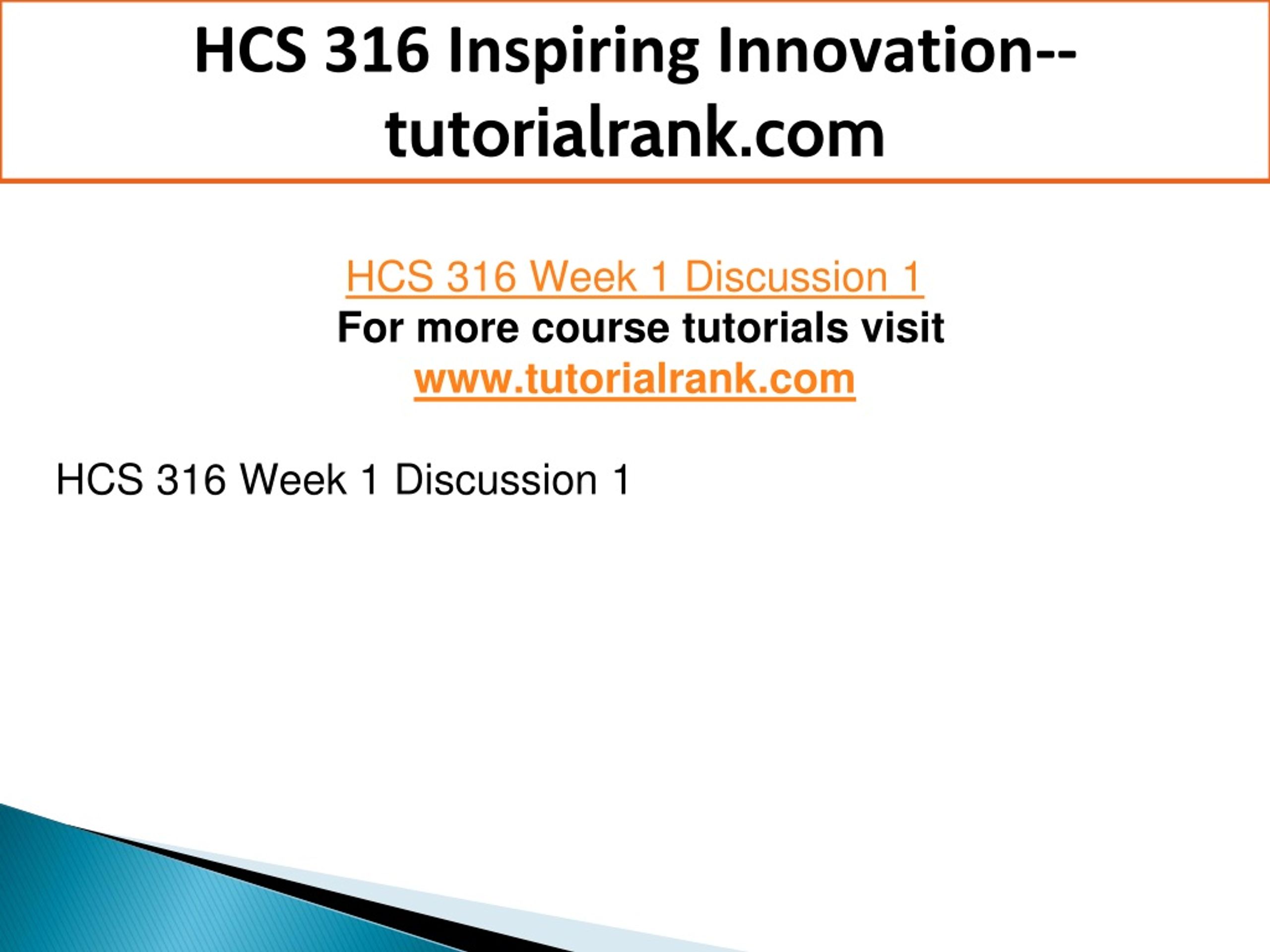 HCS 316 Inspiring Innovation--tutorialrank.com

HCS 316 Week 1 Discussion 1
For more course tutorials visit
www.tutorialrank.com

HCS 316 Week 1 Discussion 1